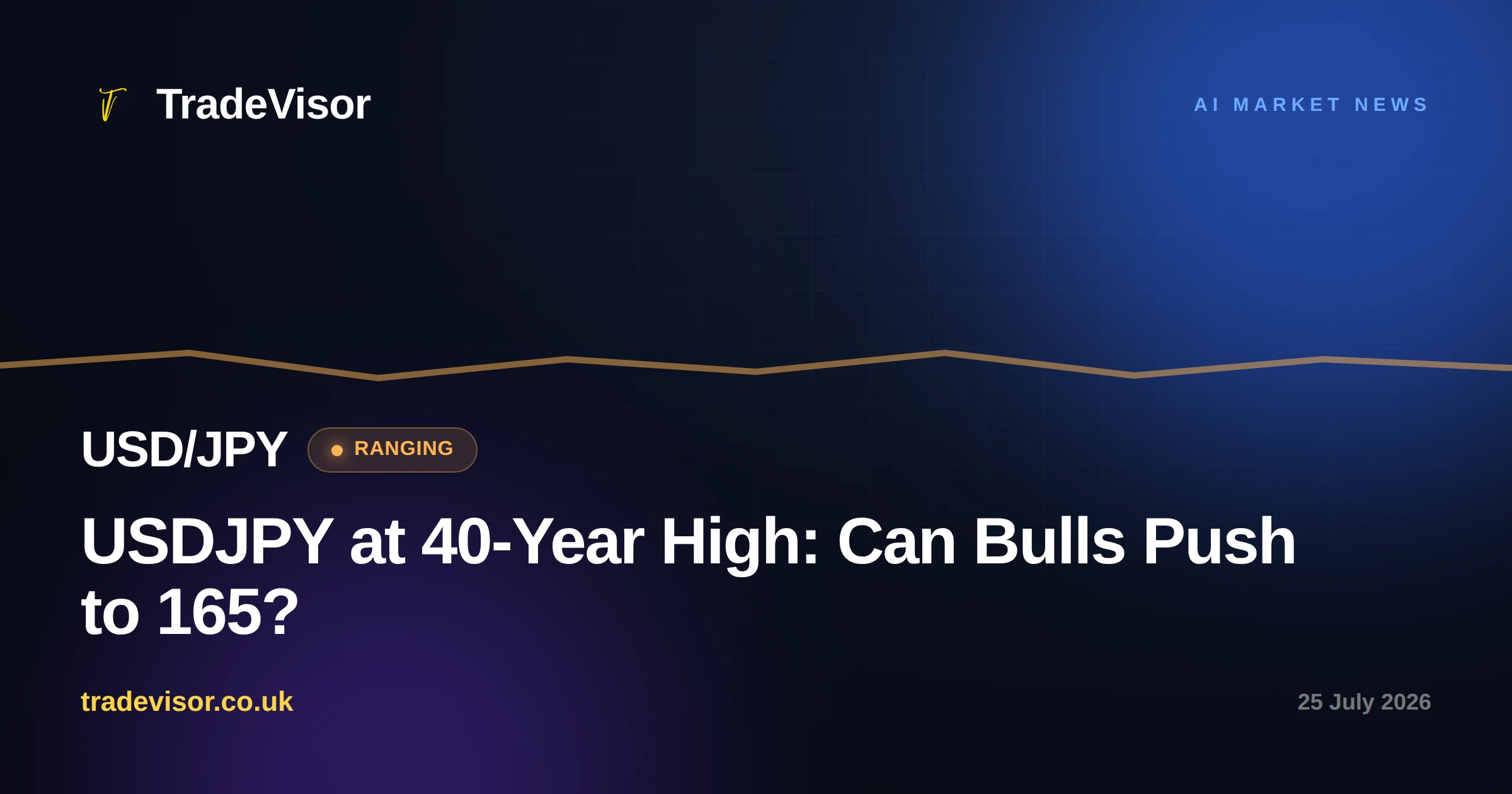 TradeVisor

AI MARKET NEWS

USD/JPY RANGING

USDJPY at 40-Year High: Can Bulls Push to 165?

tradevisor.co.uk

25 July 2026